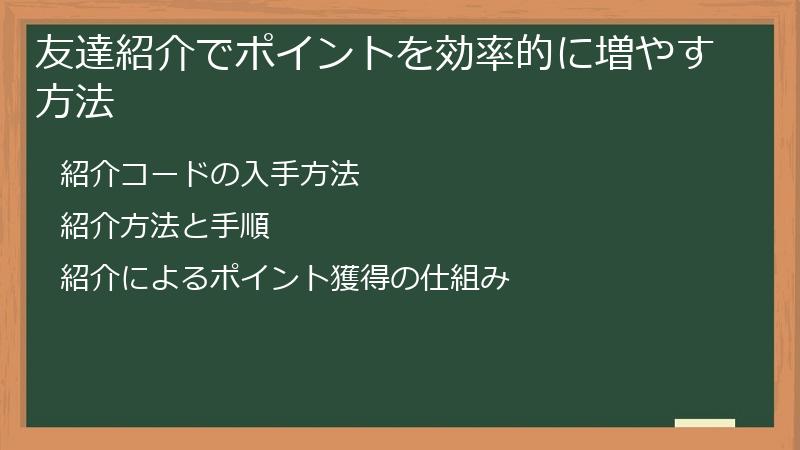 友達紹介でポイントを効率的に増やす方法

紹介コードの入手方法

紹介方法と手順

紹介によるポイント獲得の仕組み